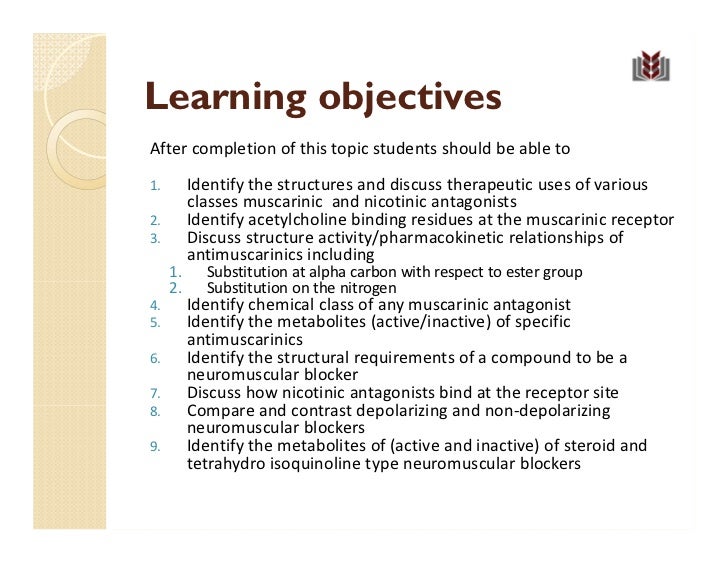 Learning objectives

After completion of this topic students should be able to

1. Identify the structures and discuss therapeutic uses of various classes muscarinic and nicotinic antagonists
2. Identify acetylcholine binding residues at the muscarinic receptor
3. Discuss structure activity/pharmacokinetic relationships of antimuscarinics including
   1. Substitution at alpha carbon with respect to ester group
   2. Substitution on the nitrogen
4. Identify chemical class of any muscarinic antagonist
5. Identify the metabolites (active/inactive) of specific antimuscarinics
6. Identify the structural requirements of a compound to be a neuromuscular blocker
7. Discuss how nicotinic antagonists bind at the receptor site
8. Compare and contrast depolarizing and non-depolarizing neuromuscular blockers
9. Identify the metabolites of (active and inactive) of steroid and tetrahydro isoquinoline type neuromuscular blockers